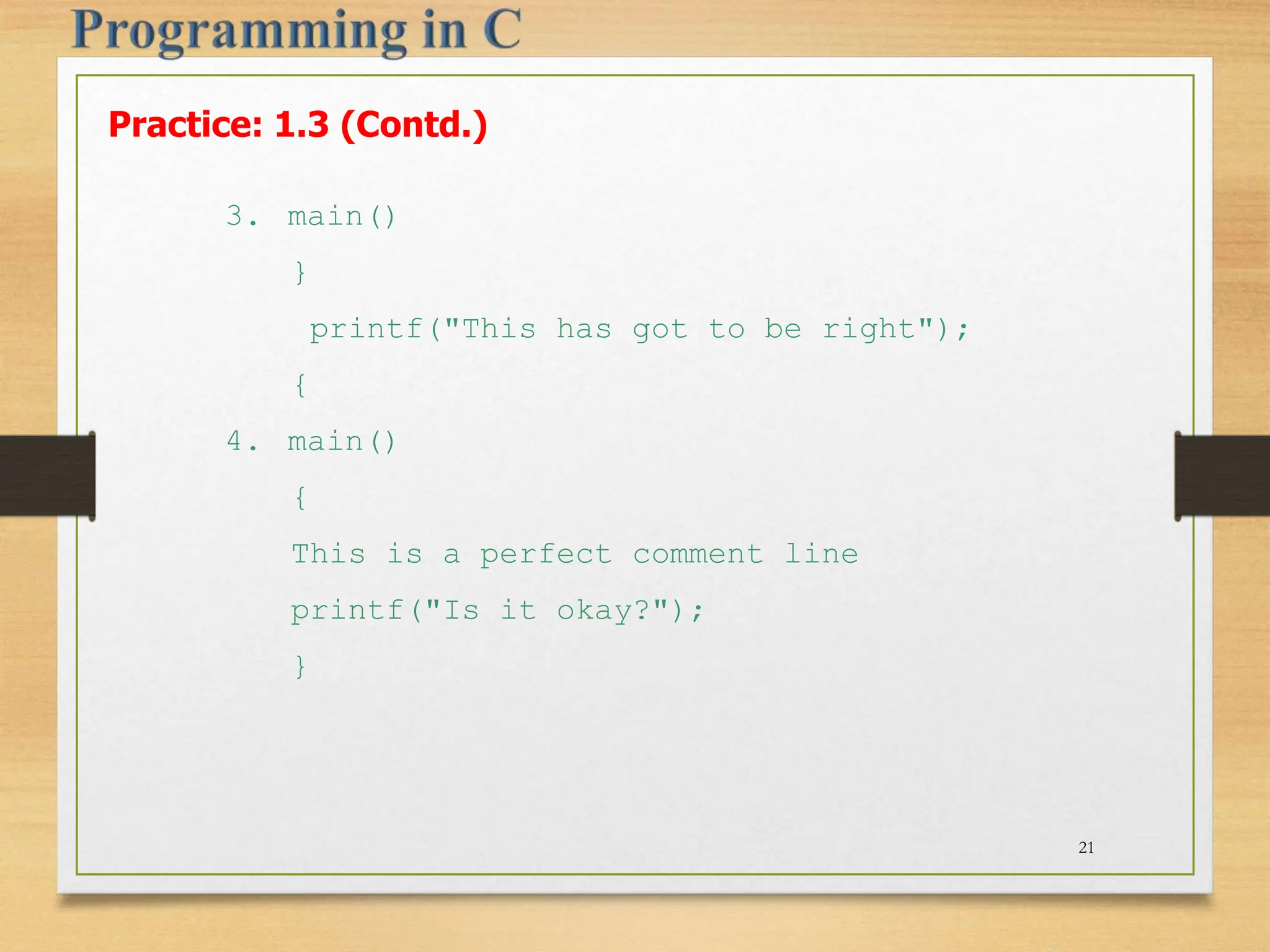 Programming in C

Practice: 1.3 (Contd.)

3. main()

}

printf("This has got to be right");

{

4. main()

{

This is a perfect comment line

printf("Is it okay?");

}

21